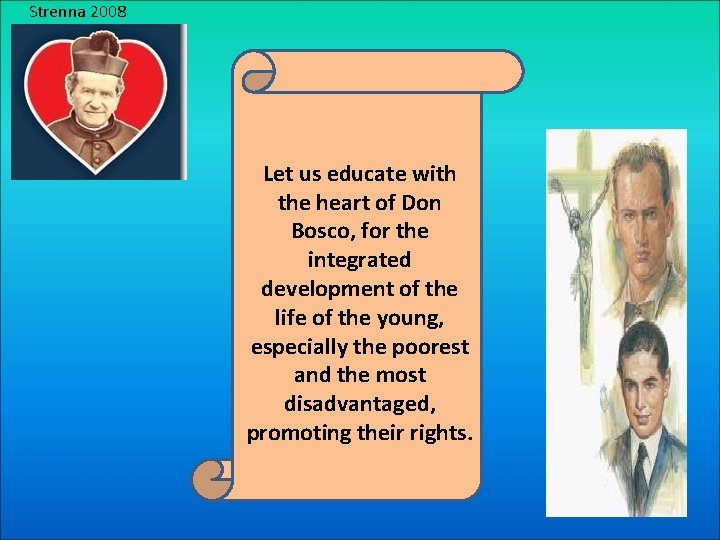 Strenna 2008

Let us educate with the heart of Don Bosco, for the integrated development of the life of the young, especially the poorest and the most disadvantaged, promoting their rights.